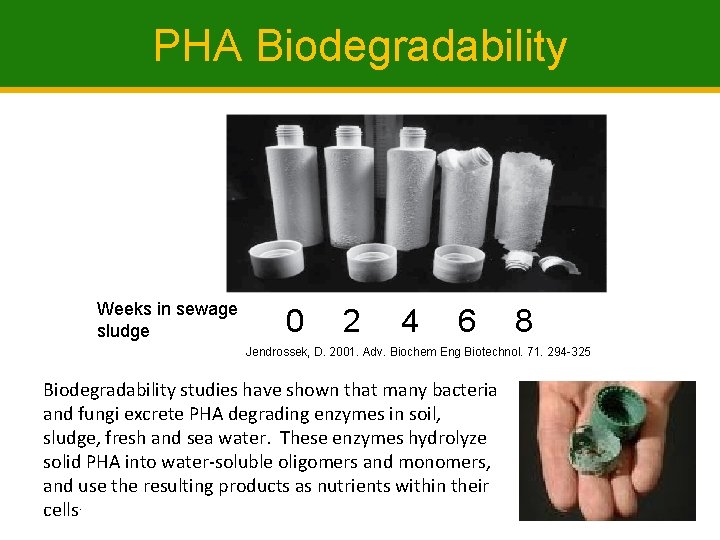 PHA Biodegradability

Weeks in sewage sludge 0 2 4 6 8

Jendrossek, D. 2001. Adv. Biochem Eng Biotechnol. 71. 294-325

Biodegradability studies have shown that many bacteria and fungi excrete PHA degrading enzymes in soil, sludge, fresh and sea water. These enzymes hydrolyze solid PHA into water-soluble oligomers and monomers, and use the resulting products as nutrients within their cells.